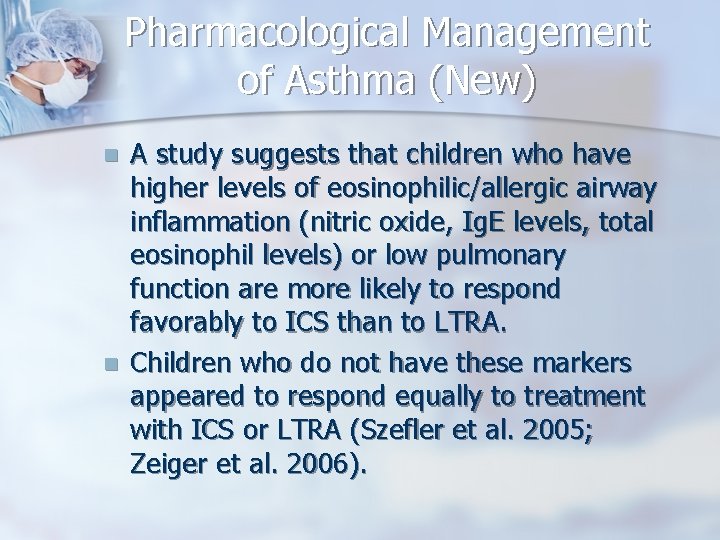 Pharmacological Management of Asthma (New)

A study suggests that children who have higher levels of eosinophilic/allergic airway inflammation (nitric oxide, IgE levels, total eosinophil levels) or low pulmonary function are more likely to respond favorably to ICS than to LTRA.

Children who do not have these markers appeared to respond equally to treatment with ICS or LTRA (Szefler et al. 2005; Zeiger et al. 2006).